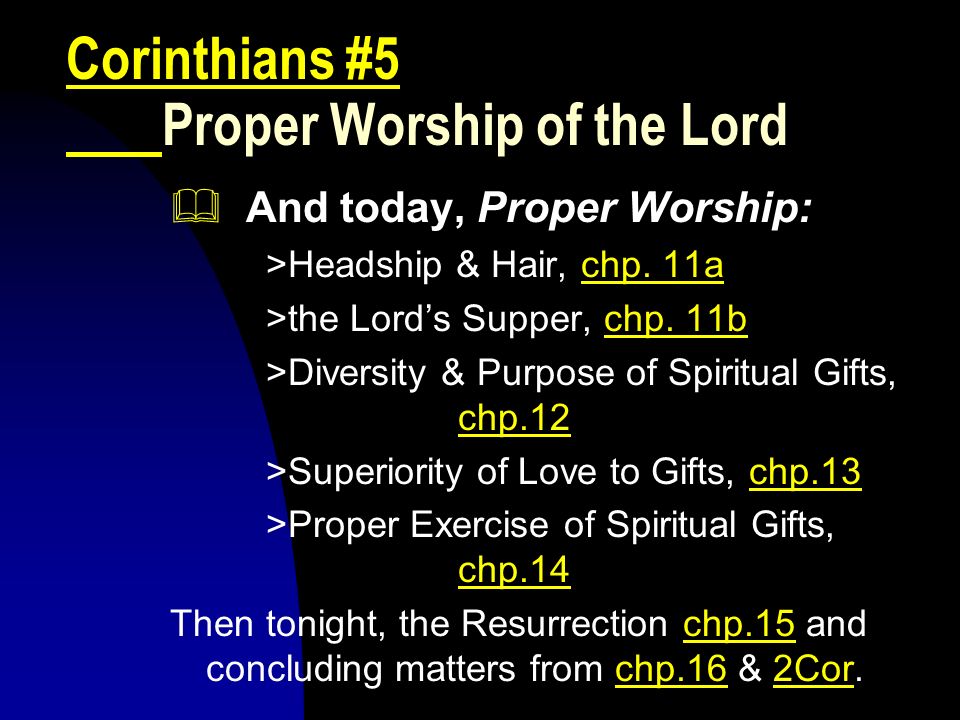 Corinthians #5
Proper Worship of the Lord

And today, Proper Worship:

>Headship & Hair, chp. 11a

>the Lord’s Supper, chp. 11b

>Diversity & Purpose of Spiritual Gifts, chp.12

>Superiority of Love to Gifts, chp.13

>Proper Exercise of Spiritual Gifts, chp.14

Then tonight, the Resurrection chp.15 and concluding matters from chp.16 & 2Cor.